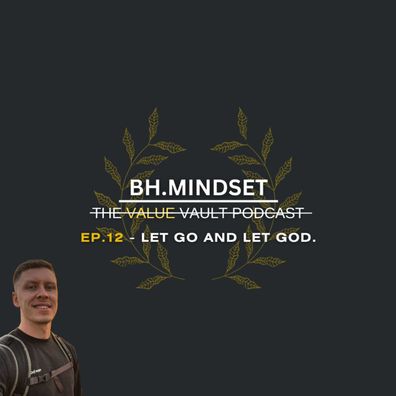 BH.MINDSET

THE VALUE VAULT PODCAST

EP.12 - LET GO AND LET GOD.